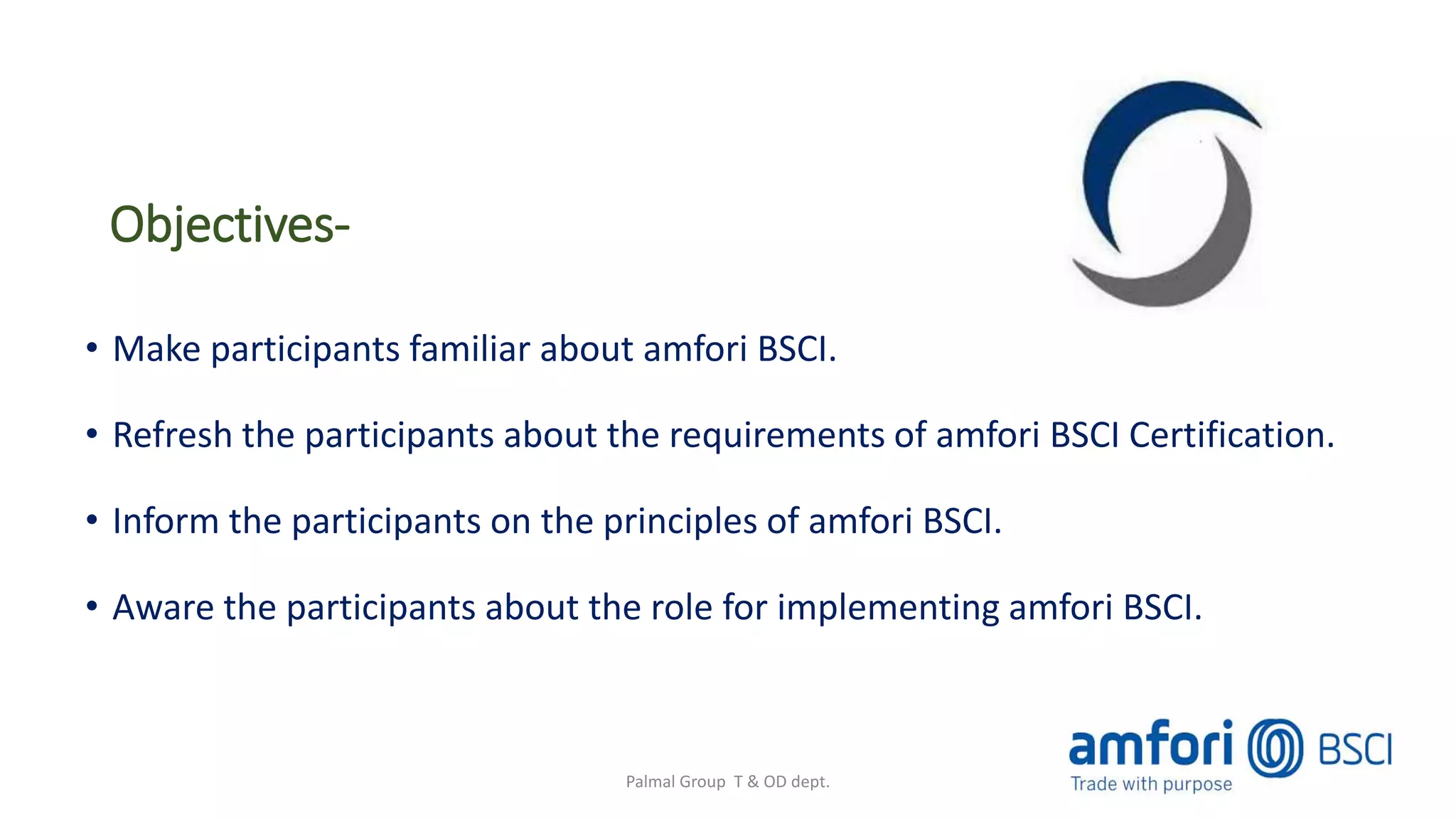 Objectives-

• Make participants familiar about amfori BSCI.

• Refresh the participants about the requirements of amfori BSCI Certification.

• Inform the participants on the principles of amfori BSCI.

• Aware the participants about the role for implementing amfori BSCI.

Palmal Group T & OD dept.

amfori BSCI
Trade with purpose